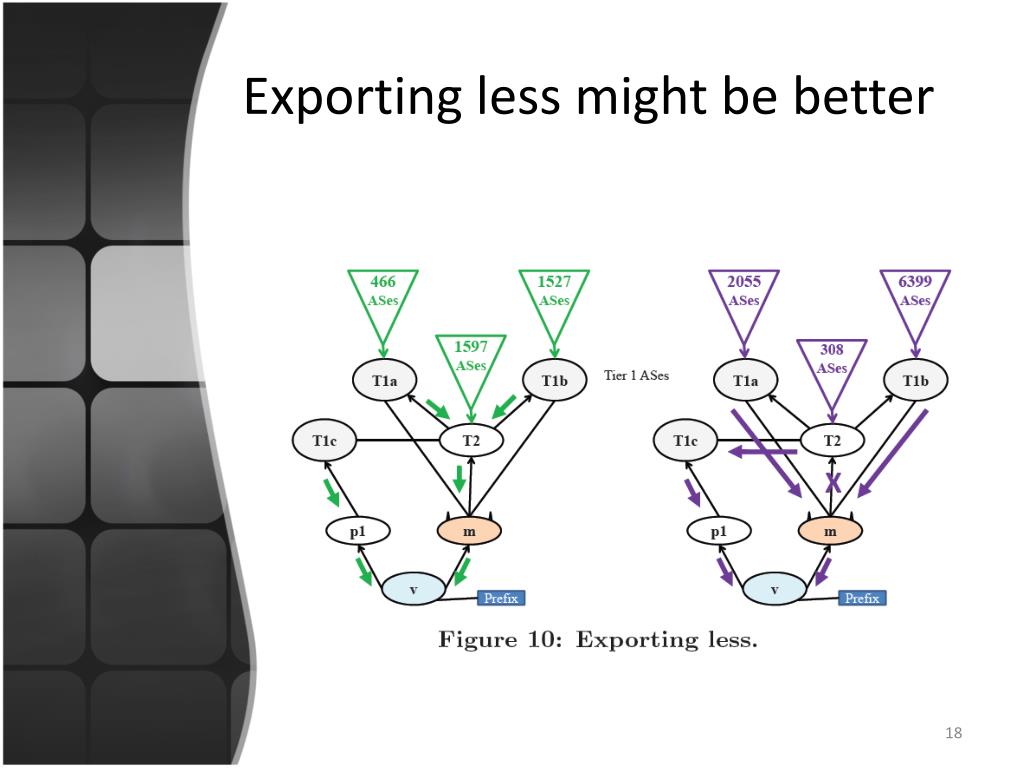 Exporting less might be better

466 ASes

1527 ASes

1597 ASes

T1a

T1b

Tier 1 ASes

T1c

T2

p1

m

v

Prefix

2055 ASes

6399 ASes

308 ASes

T1a

T1b

T1c

T2

X

p1

m

v

Prefix

Figure 10: Exporting less.

18